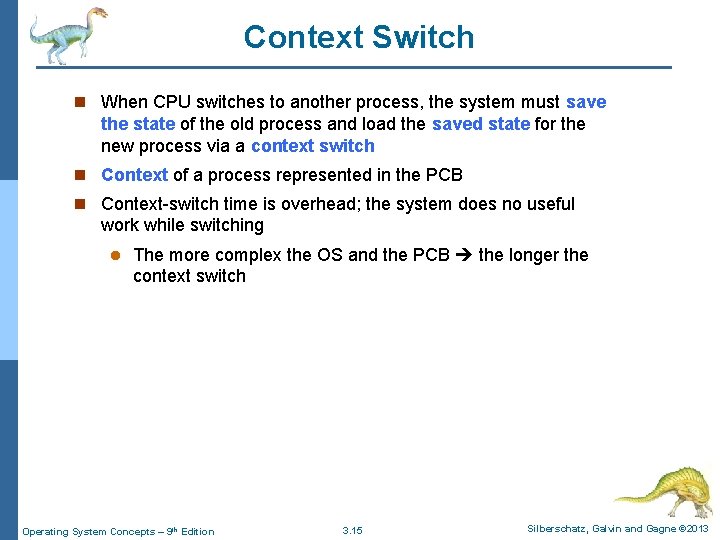 Context Switch

When CPU switches to another process, the system must save the state of the old process and load the saved state for the new process via a context switch

Context of a process represented in the PCB

Context-switch time is overhead; the system does no useful work while switching

The more complex the OS and the PCB → the longer the context switch

Operating System Concepts – 9th Edition 3.15 Silberschatz, Galvin and Gagne ©2013